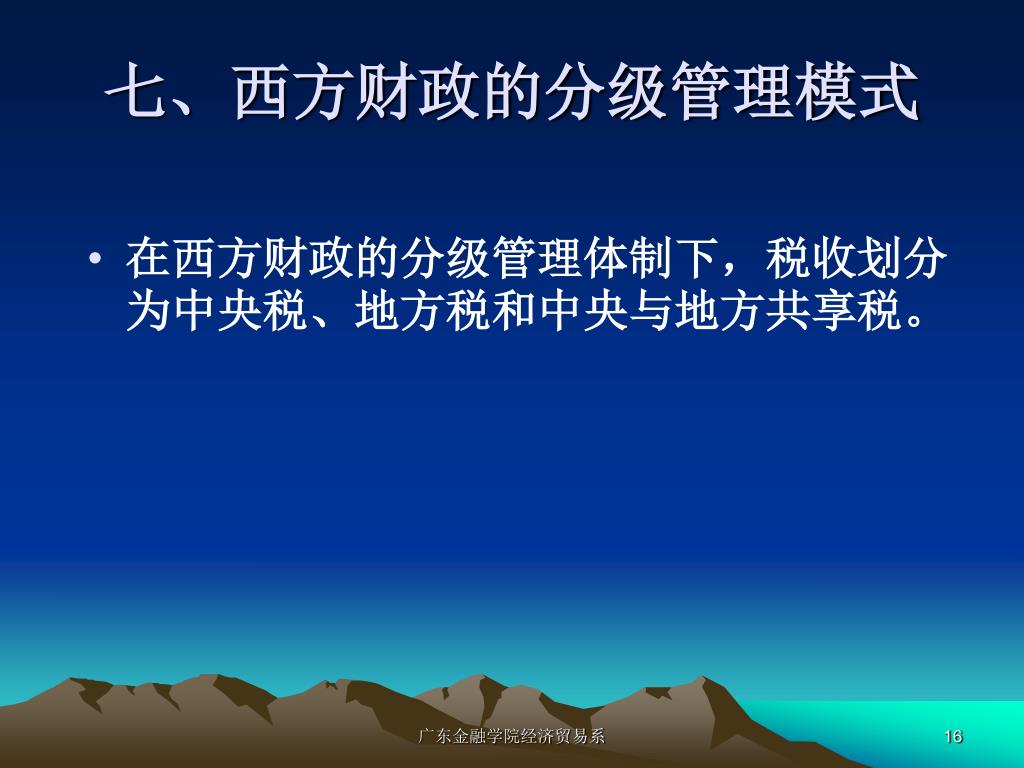 七、西方财政的分级管理模式

• 在西方财政的分级管理体制下，税收划分为中央税、地方税和中央与地方共享税。

广东金融学院经济贸易系

16